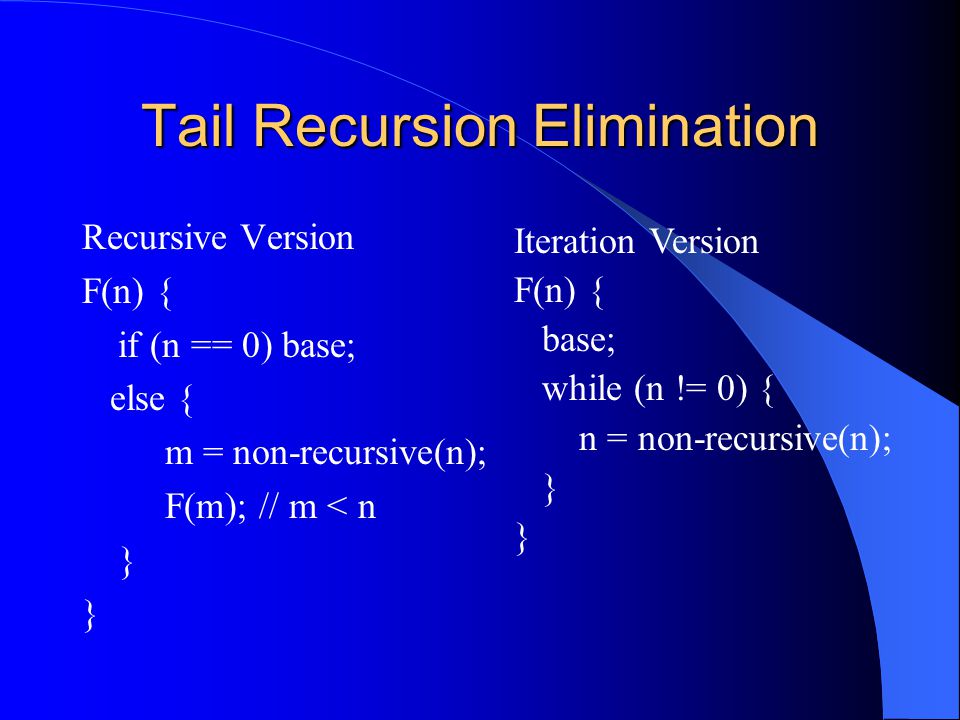 Tail Recursion Elimination

Recursive Version
F(n) {
if (n == 0) base;
else {
m = non-recursive(n);
F(m); // m < n
}
}

Iteration Version
F(n) {
base;
while (n != 0) {
n = non-recursive(n);
}
}